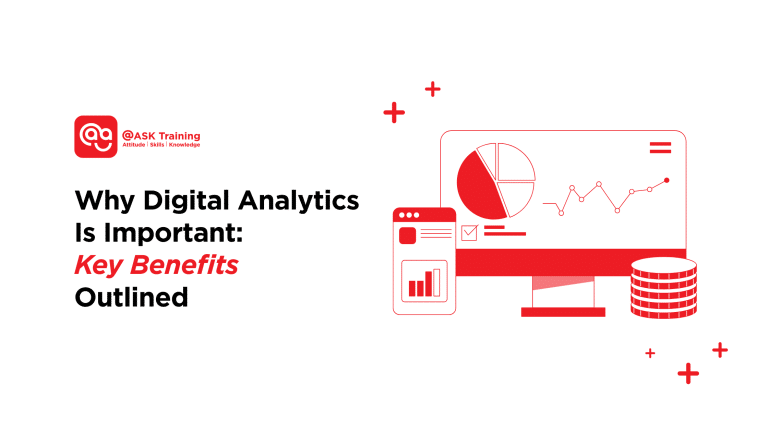 @ASK Training
Attitude | Skills | Knowledge

Why Digital Analytics Is Important: Key Benefits Outlined